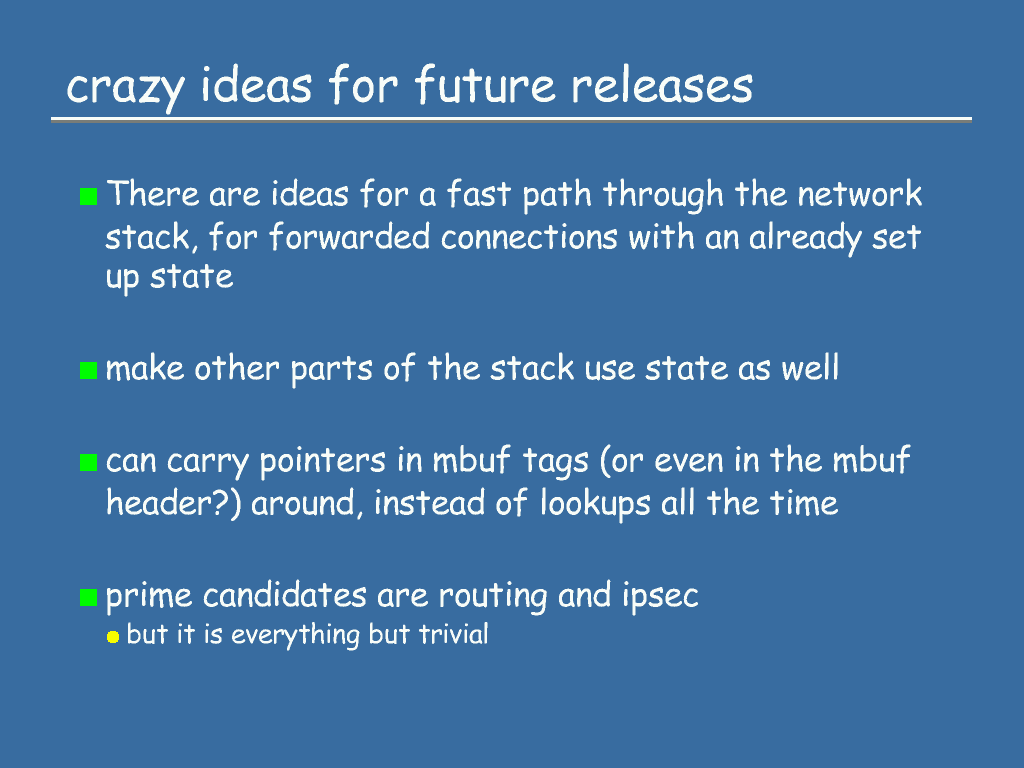 crazy ideas for future releases

There are ideas for a fast path through the network stack, for forwarded connections with an already set up state

make other parts of the stack use state as well

can carry pointers in mbuf tags (or even in the mbuf header?) around, instead of lookups all the time

prime candidates are routing and ipsec

but it is everything but trivial